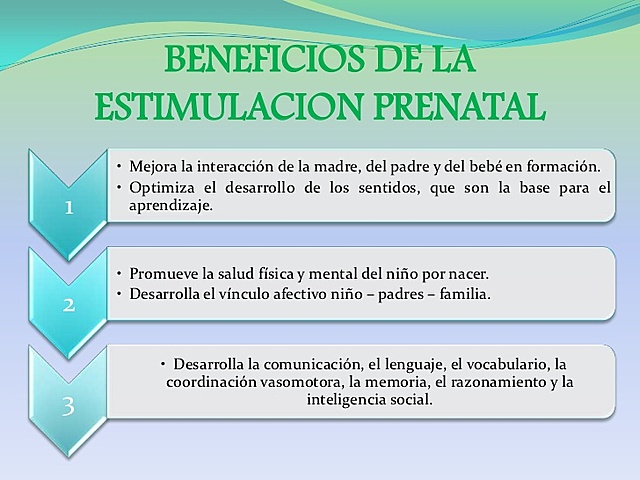 BENEFICIOS DE LA ESTIMULACION PRENATAL

1

• Mejora la interacción de la madre, del padre y del bebé en formación.
• Optimiza el desarrollo de los sentidos, que son la base para el aprendizaje.

2

• Promueve la salud física y mental del niño por nacer.
• Desarrolla el vínculo afectivo niño – padres – familia.

3

• Desarrolla la comunicación, el lenguaje, el vocabulario, la coordinación vasomotora, la memoria, el razonamiento y la inteligencia social.